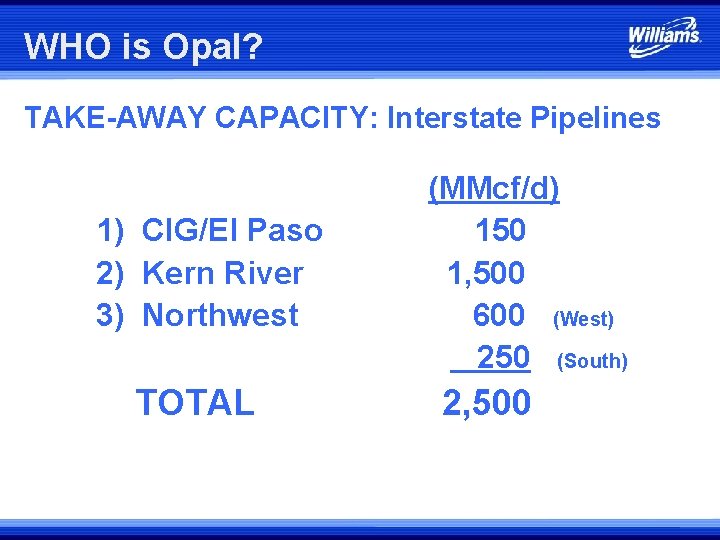 WHO is Opal?

Williams.

TAKE-AWAY CAPACITY: Interstate Pipelines

|  | (MMcf/d) |  |
|---|---|---|
| 1) CIG/El Paso | 150 |  |
| 2) Kern River | 1,500 |  |
| 3) Northwest | 600 | (West) |
|  | 250 | (South) |
| TOTAL | 2,500 |  |